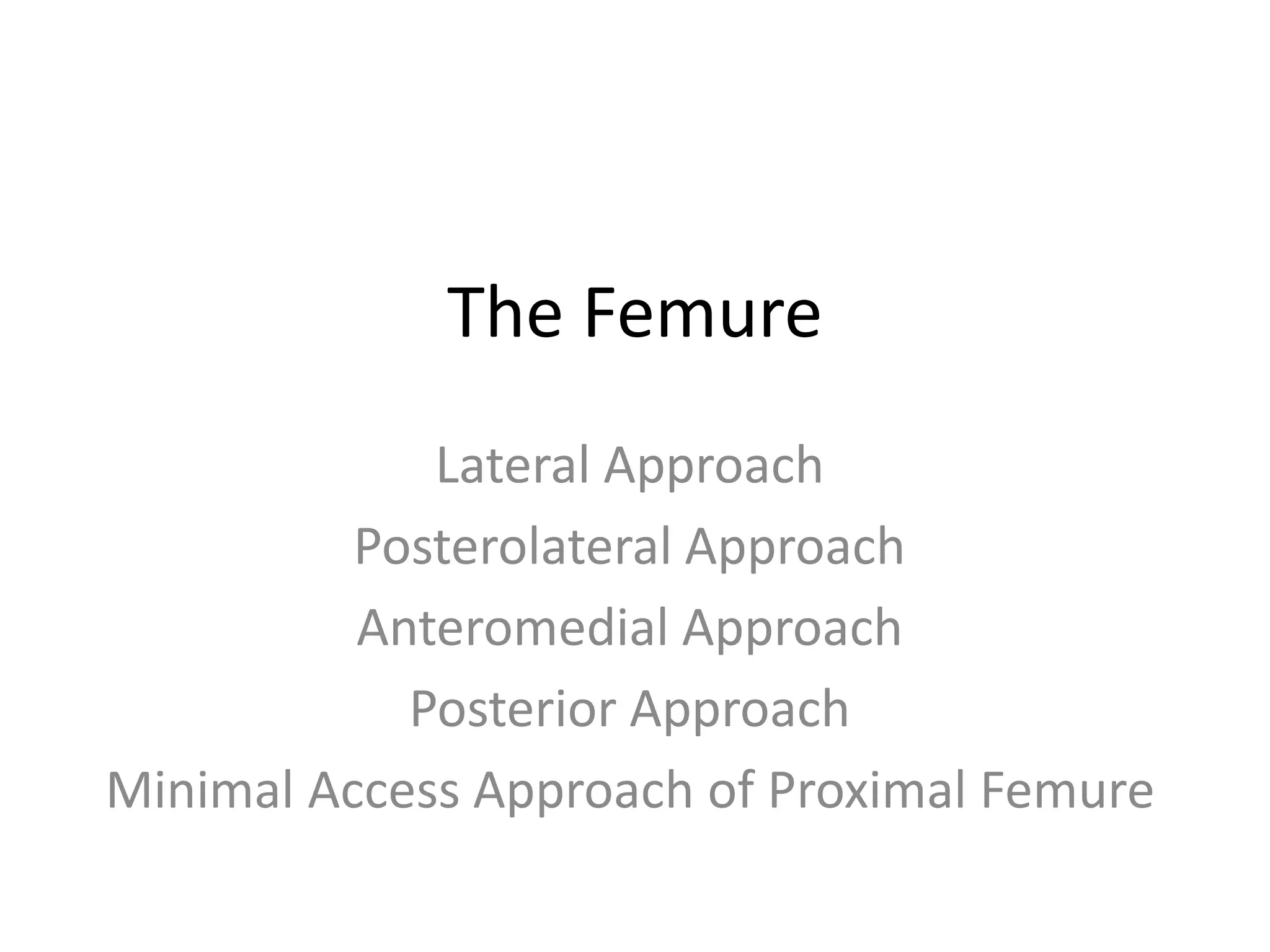 The Femure

Lateral Approach

Posterolateral Approach

Anteromedial Approach

Posterior Approach

Minimal Access Approach of Proximal Femure